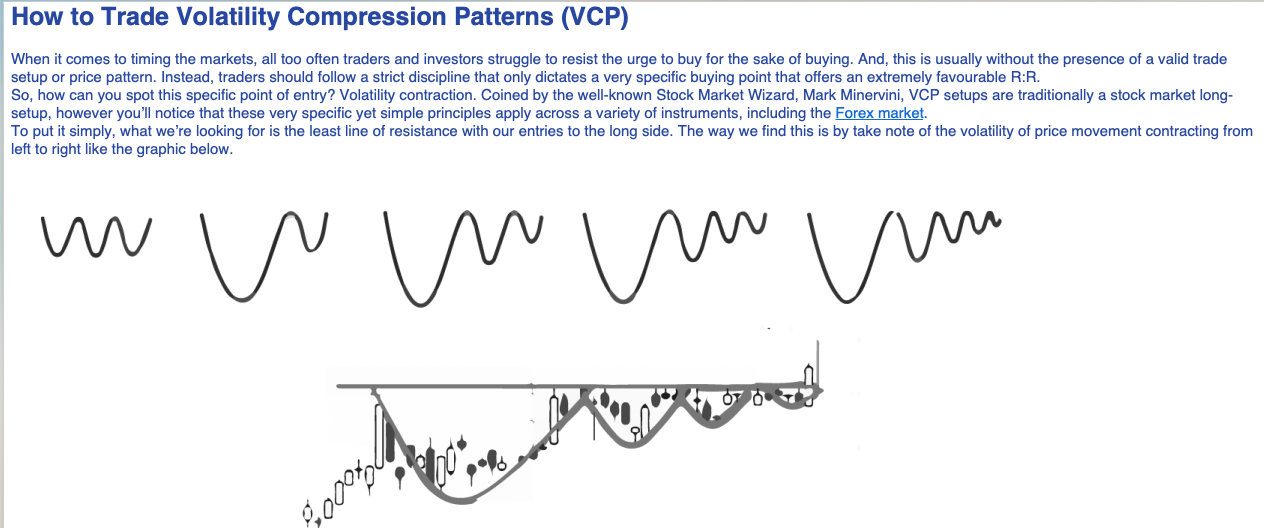 How to Trade Volatility Compression Patterns (VCP)

When it comes to timing the markets, all too often traders and investors struggle to resist the urge to buy for the sake of buying. And, this is usually without the presence of a valid trade setup or price pattern. Instead, traders should follow a strict discipline that only dictates a very specific buying point that offers an extremely favourable R:R.
So, how can you spot this specific point of entry? Volatility contraction. Coined by the well-known Stock Market Wizard, Mark Minervini, VCP setups are traditionally a stock market long-setup, however you'll notice that these very specific yet simple principles apply across a variety of instruments, including the Forex market.
To put it simply, what we're looking for is the least line of resistance with our entries to the long side. The way we find this is by take note of the volatility of price movement contracting from left to right like the graphic below.